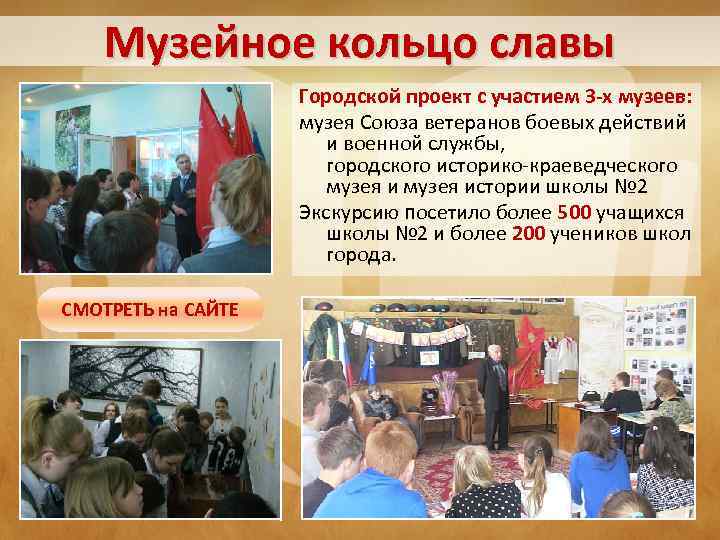 Музейное кольцо славы

Городской проект с участием 3-х музеев:
музея Союза ветеранов боевых действий и военной службы,
городского историко-краеведческого музея и музея истории школы №2

Экскурсию посетило более 500 учащихся школы №2 и более 200 учеников школ города.

СМОТРЕТЬ на САЙТЕ